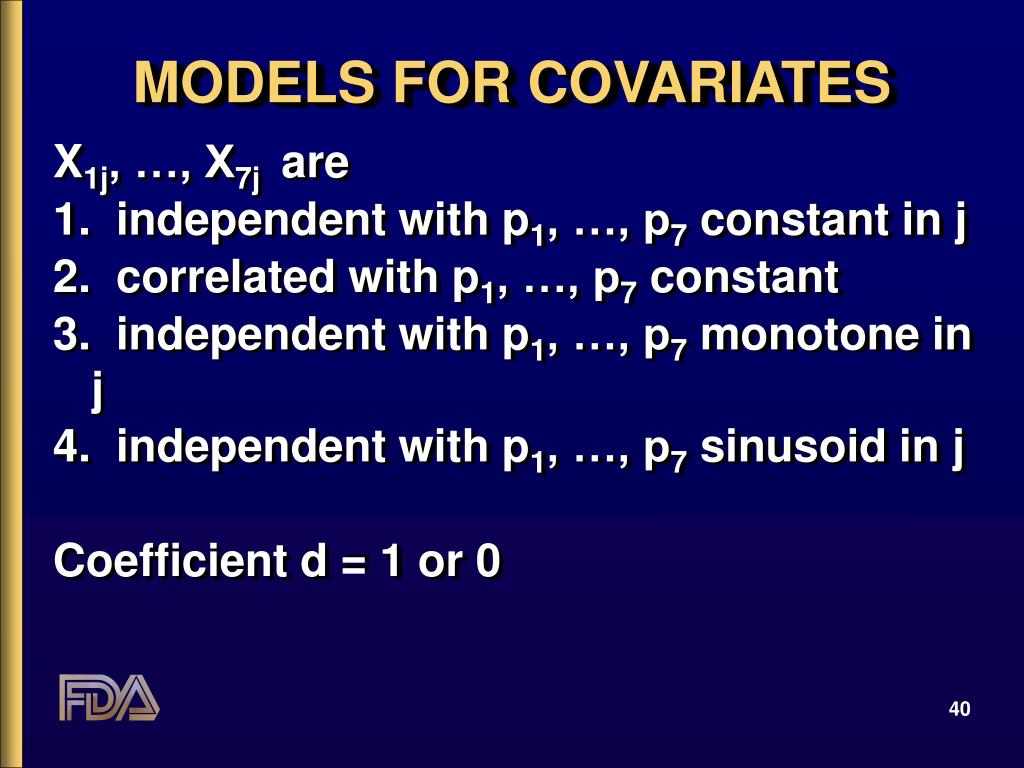 MODELS FOR COVARIATES

$X_{1j}$, …, $X_{7j}$ are
1. independent with $p_1$, …, $p_7$ constant in j
2. correlated with $p_1$, …, $p_7$ constant
3. independent with $p_1$, …, $p_7$ monotone in j
4. independent with $p_1$, …, $p_7$ sinusoid in j

Coefficient d = 1 or 0

FDA

40